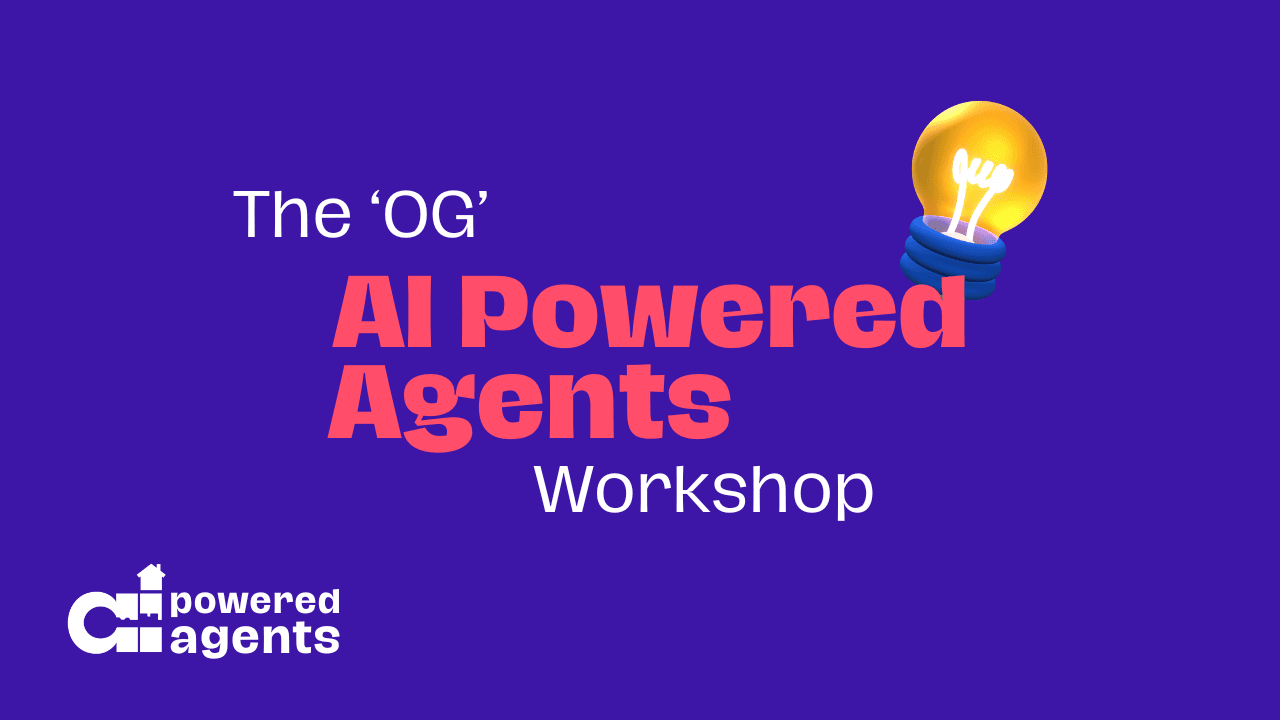 The ‘OG’
AI Powered Agents
Workshop

ai powered agents